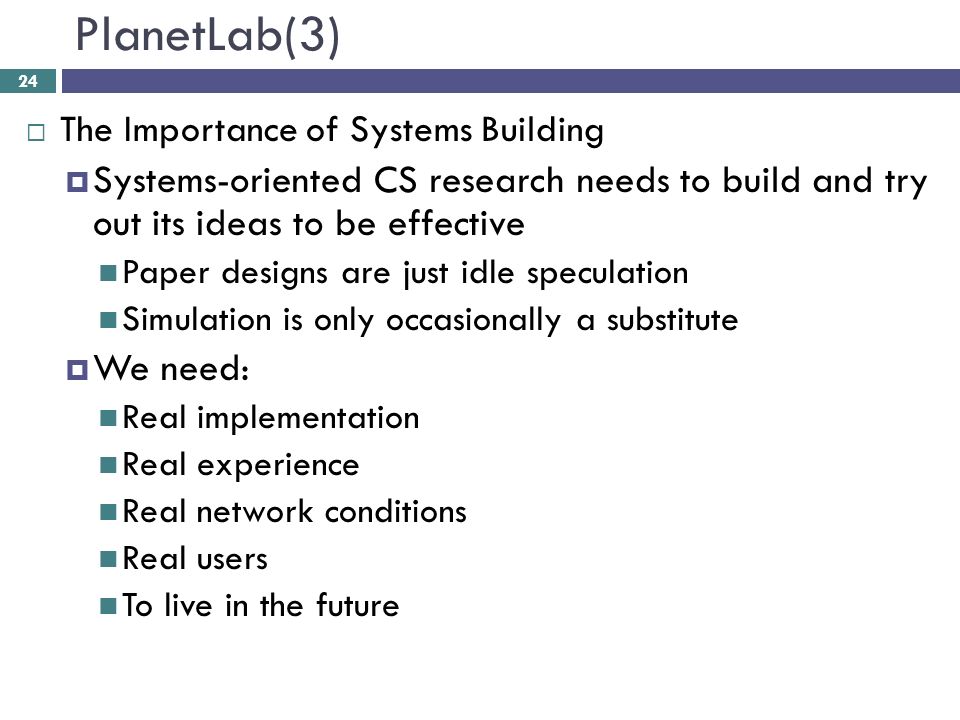 PlanetLab(3)

24

The Importance of Systems Building

Systems-oriented CS research needs to build and try out its ideas to be effective

Paper designs are just idle speculation

Simulation is only occasionally a substitute

We need:

Real implementation

Real experience

Real network conditions

Real users

To live in the future